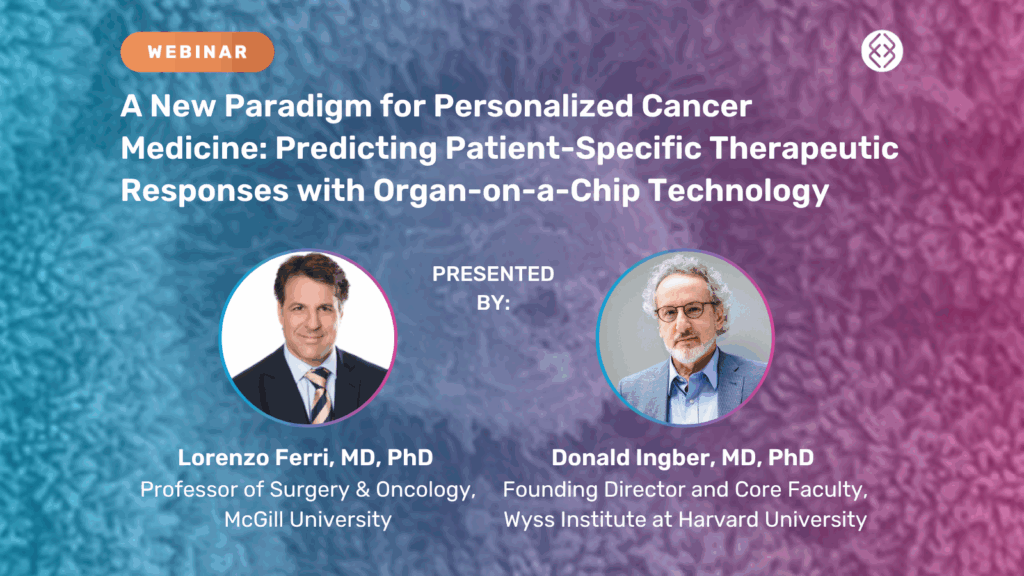 WEBINAR

A New Paradigm for Personalized Cancer Medicine: Predicting Patient-Specific Therapeutic Responses with Organ-on-a-Chip Technology

PRESENTED BY:

Lorenzo Ferri, MD, PhD
Professor of Surgery & Oncology, McGill University

Donald Ingber, MD, PhD
Founding Director and Core Faculty, Wyss Institute at Harvard University